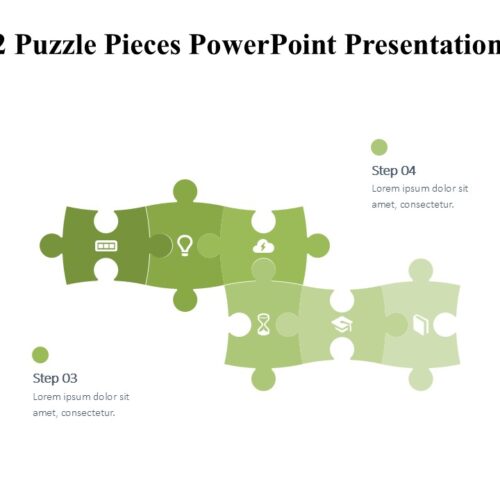 2 Puzzle Pieces PowerPoint Presentation

Step 04
Lorem ipsum dolor sit amet, consectetur.

Step 03
Lorem ipsum dolor sit amet, consectetur.